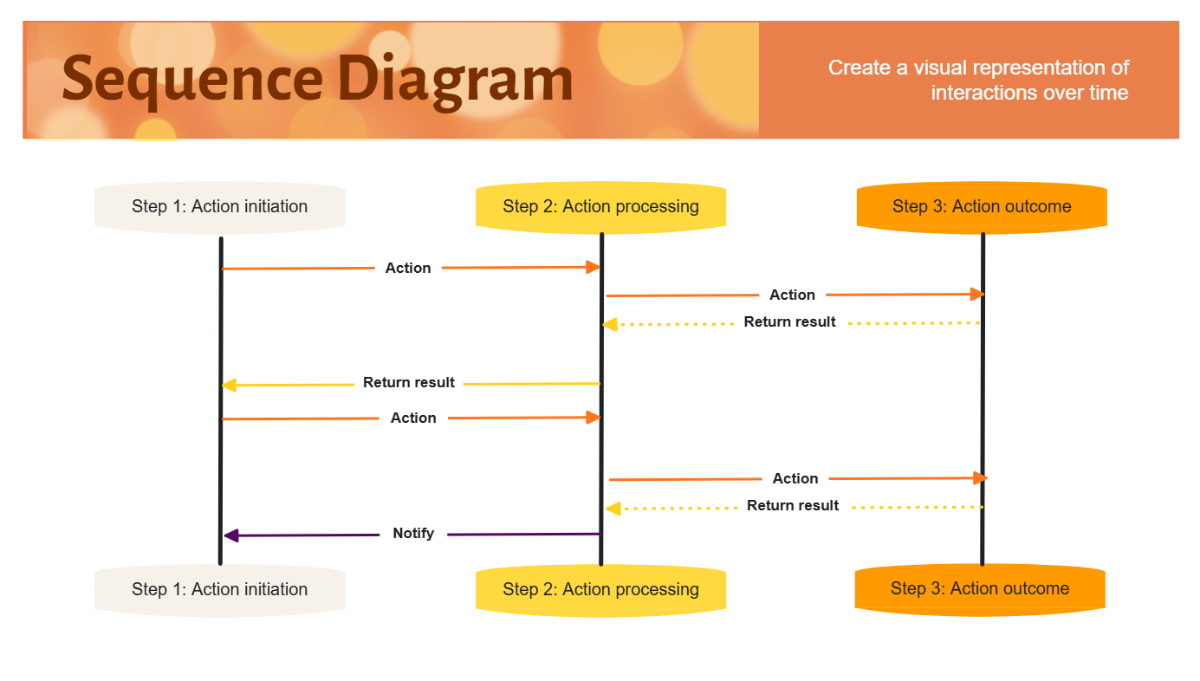 Sequence Diagram

Create a visual representation of interactions over time

Step 1: Action initiation

Step 2: Action processing

Step 3: Action outcome

Action

Action

Return result

Return result

Action

Action

Return result

Notify

Step 1: Action initiation

Step 2: Action processing

Step 3: Action outcome